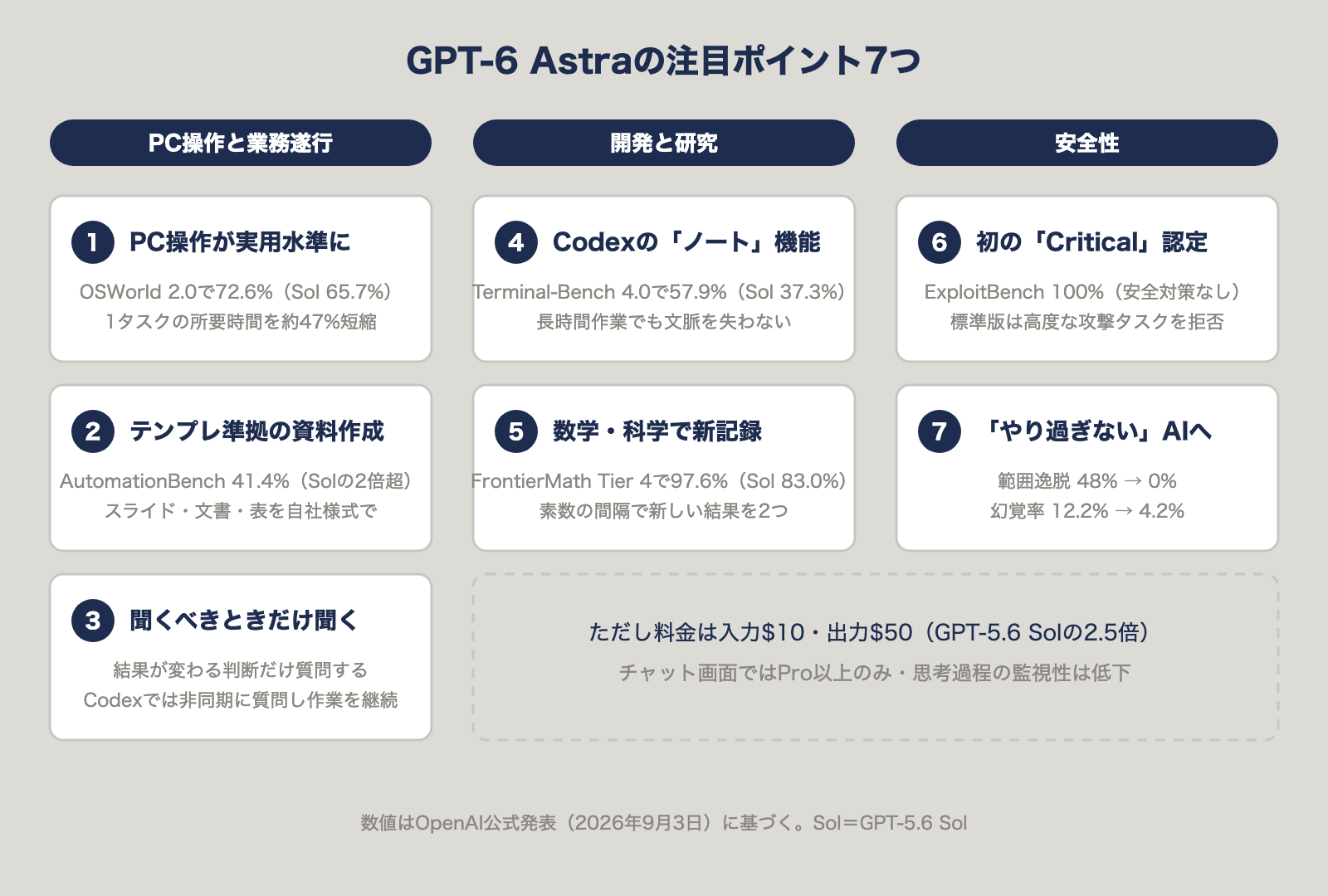 GPT-6 Astraの注目ポイント7つ

PC操作と業務遂行

1 PC操作が実用水準に

OSWorld 2.0で72.6%（Sol 65.7%）
1タスクの所要時間を約47%短縮

2 テンプレ準拠の資料作成

AutomationBench 41.4%（Solの2倍超）
スライド・文書・表を自社様式で

3 聞くべきときだけ聞く

結果が変わる判断だけ質問する
Codexでは非同期に質問し作業を継続

開発と研究

4 Codexの「ノート」機能

Terminal-Bench 4.0で57.9%（Sol 37.3%）
長時間作業でも文脈を失わない

5 数学・科学で新記録

FrontierMath Tier 4で97.6%（Sol 83.0%）
素数の間隔で新しい結果を2つ

安全性

6 初の「Critical」認定

ExploitBench 100%（安全対策なし）
標準版は高度な攻撃タスクを拒否

7 「やり過ぎない」AIへ

範囲逸脱 48% → 0%
幻覚率 12.2% → 4.2%

ただし料金は入力$10・出力$50（GPT-5.6 Solの2.5倍）
チャット画面ではPro以上のみ・思考過程の監視性は低下

数値はOpenAI公式発表（2026年9月3日）に基づく。Sol＝GPT-5.6 Sol